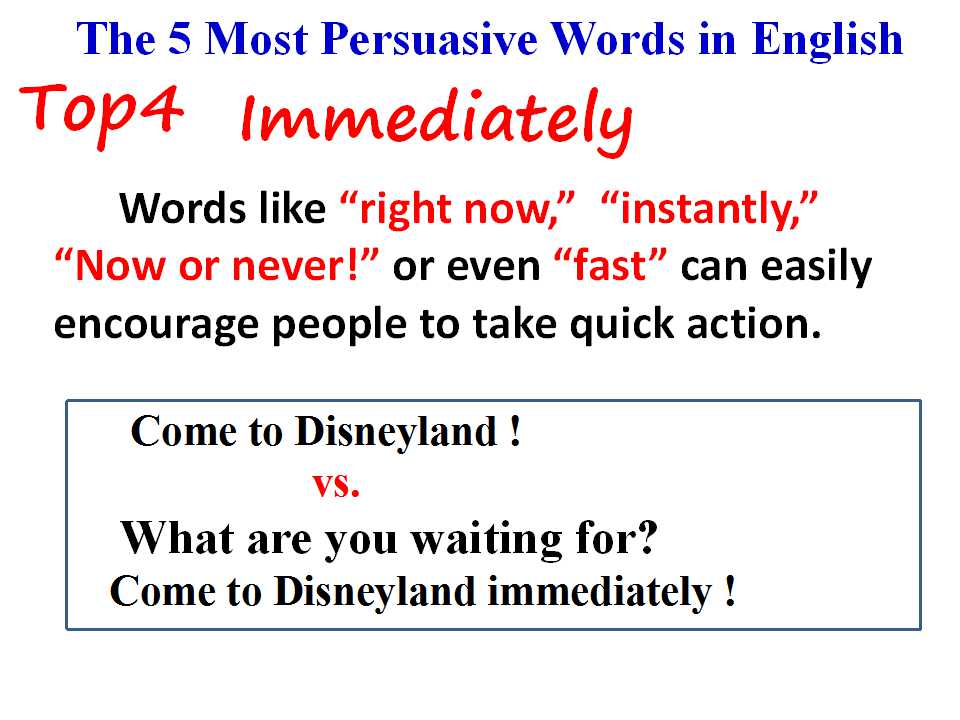 The 5 Most Persuasive Words in English

Top4 Immediately

Words like "right now," "instantly," "Now or never!" or even "fast" can easily encourage people to take quick action.

Come to Disneyland !
vs.
What are you waiting for?
Come to Disneyland immediately !